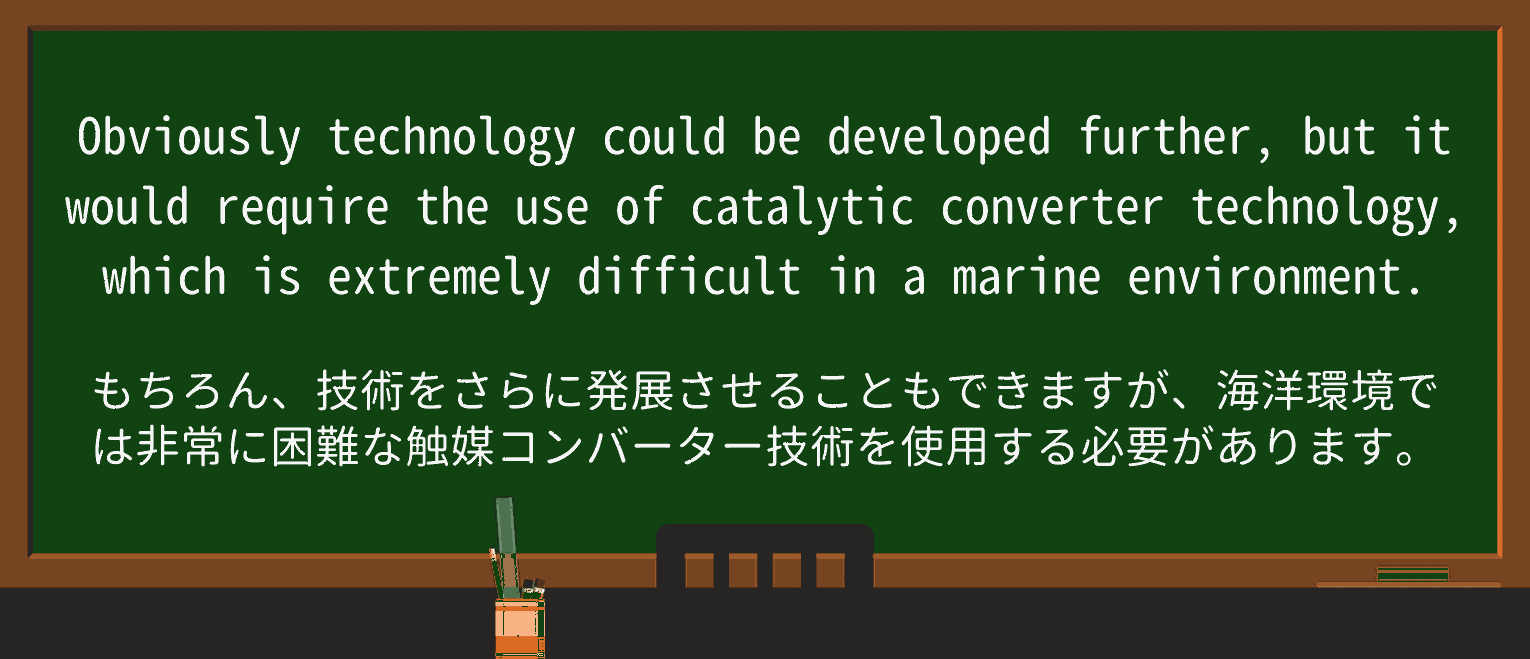 Obviously technology could be developed further, but it would require the use of catalytic converter technology, which is extremely difficult in a marine environment.

もちろん、技術をさらに発展させることもできますが、海洋環境では非常に困難な触媒コンバーター技術を使用する必要があります。